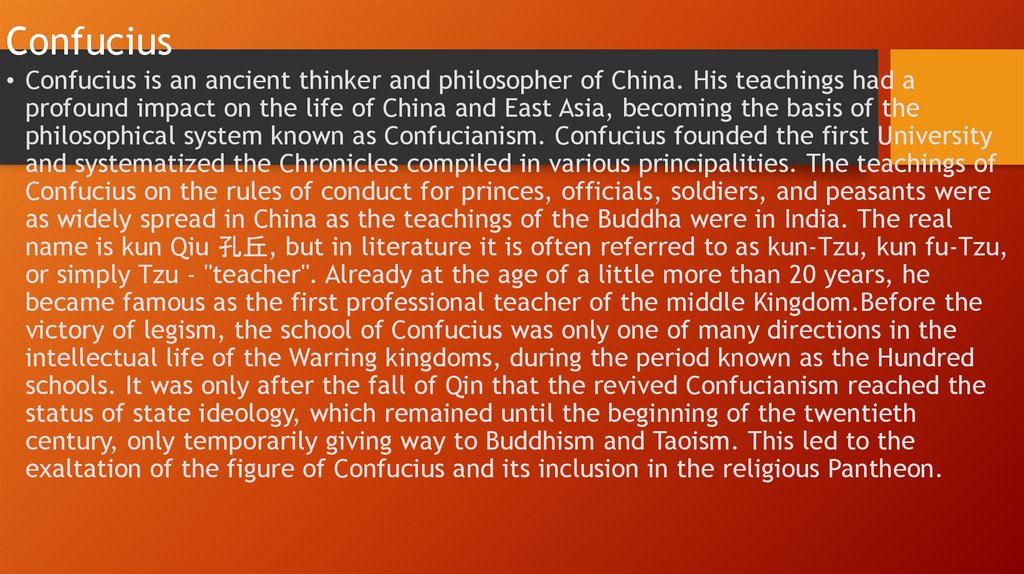 Confucius

• Confucius is an ancient thinker and philosopher of China. His teachings had a profound impact on the life of China and East Asia, becoming the basis of the philosophical system known as Confucianism. Confucius founded the first University and systematized the Chronicles compiled in various principalities. The teachings of Confucius on the rules of conduct for princes, officials, soldiers, and peasants were as widely spread in China as the teachings of the Buddha were in India. The real name is kun Qiu 孔丘, but in literature it is often referred to as kun-Tzu, kun fu-Tzu, or simply Tzu - "teacher". Already at the age of a little more than 20 years, he became famous as the first professional teacher of the middle Kingdom.Before the victory of legism, the school of Confucius was only one of many directions in the intellectual life of the Warring kingdoms, during the period known as the Hundred schools. It was only after the fall of Qin that the revived Confucianism reached the status of state ideology, which remained until the beginning of the twentieth century, only temporarily giving way to Buddhism and Taoism. This led to the exaltation of the figure of Confucius and its inclusion in the religious Pantheon.